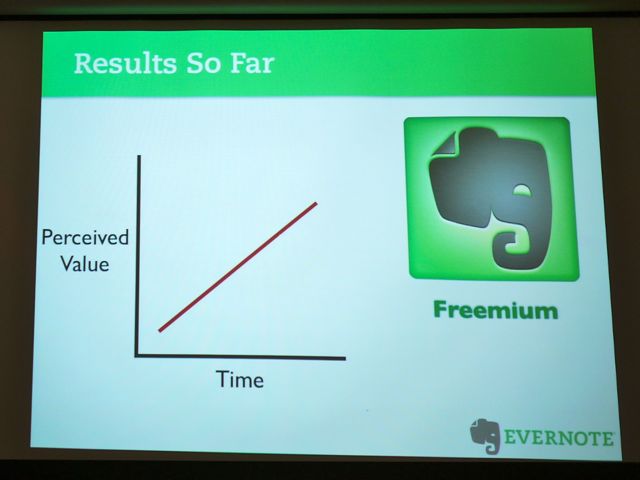 Results So Far

Perceived Value

Time

Freemium

EVERNOTE